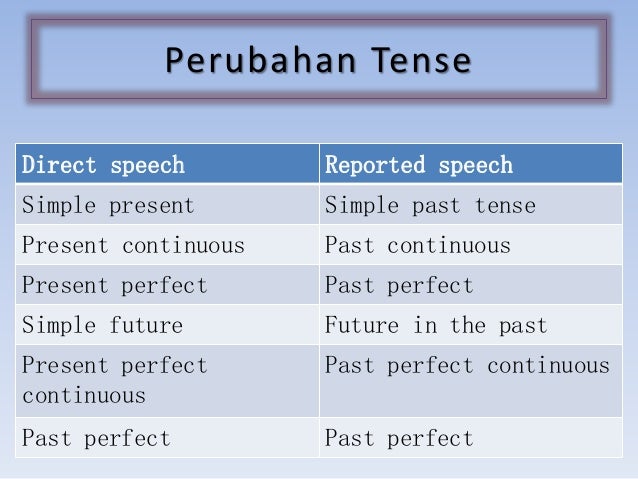 Perubahan Tense

| Direct speech | Reported speech |
|---|---|
| Simple present | Simple past tense |
| Present continuous | Past continuous |
| Present perfect | Past perfect |
| Simple future | Future in the past |
| Present perfect continuous | Past perfect continuous |
| Past perfect | Past perfect |